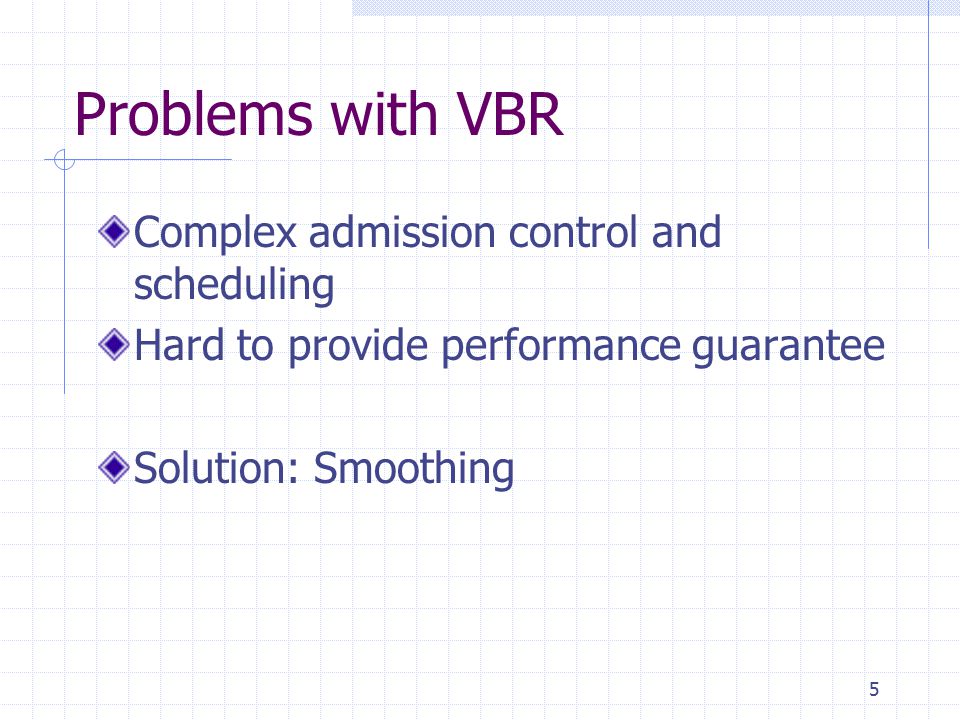 Problems with VBR

Complex admission control and scheduling

Hard to provide performance guarantee

Solution: Smoothing

5